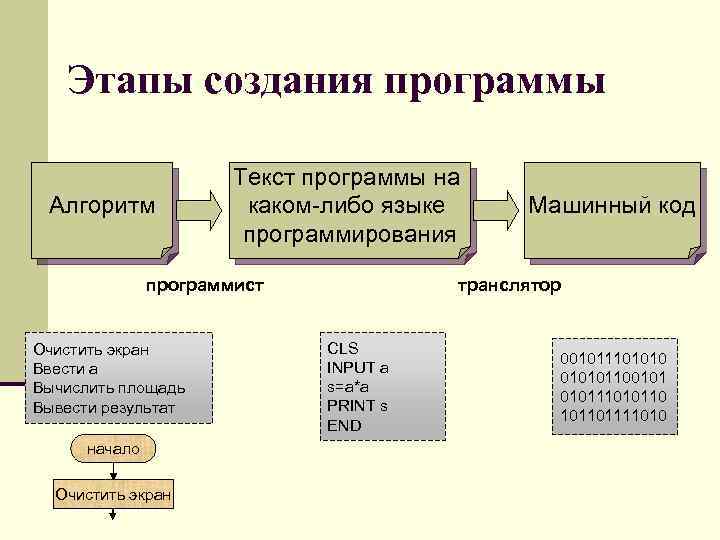 Этапы создания программы

Алгоритм

Текст программы на каком-либо языке программирования

Машинный код

программист

транслятор

Очистить экран
Ввести а
Вычислить площадь
Вывести результат

CLS
INPUT a
s=a*a
PRINT s
END

001011101010
010101100101
010111010110
101101111010

начало

Очистить экран